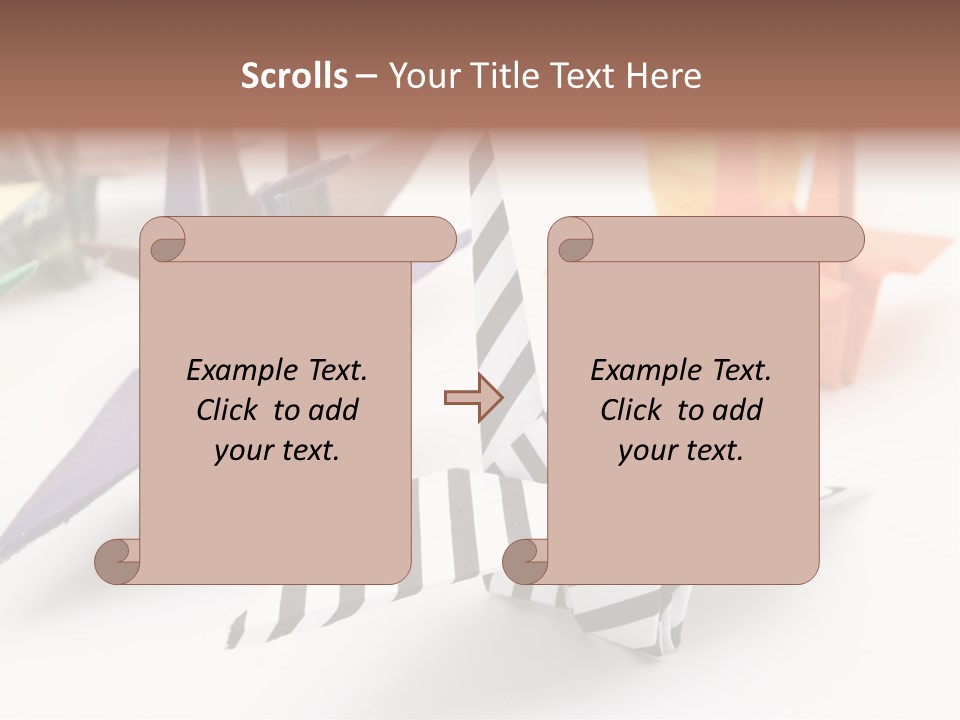 Scrolls – Your Title Text Here

Example Text. Click to add your text.

Example Text. Click to add your text.